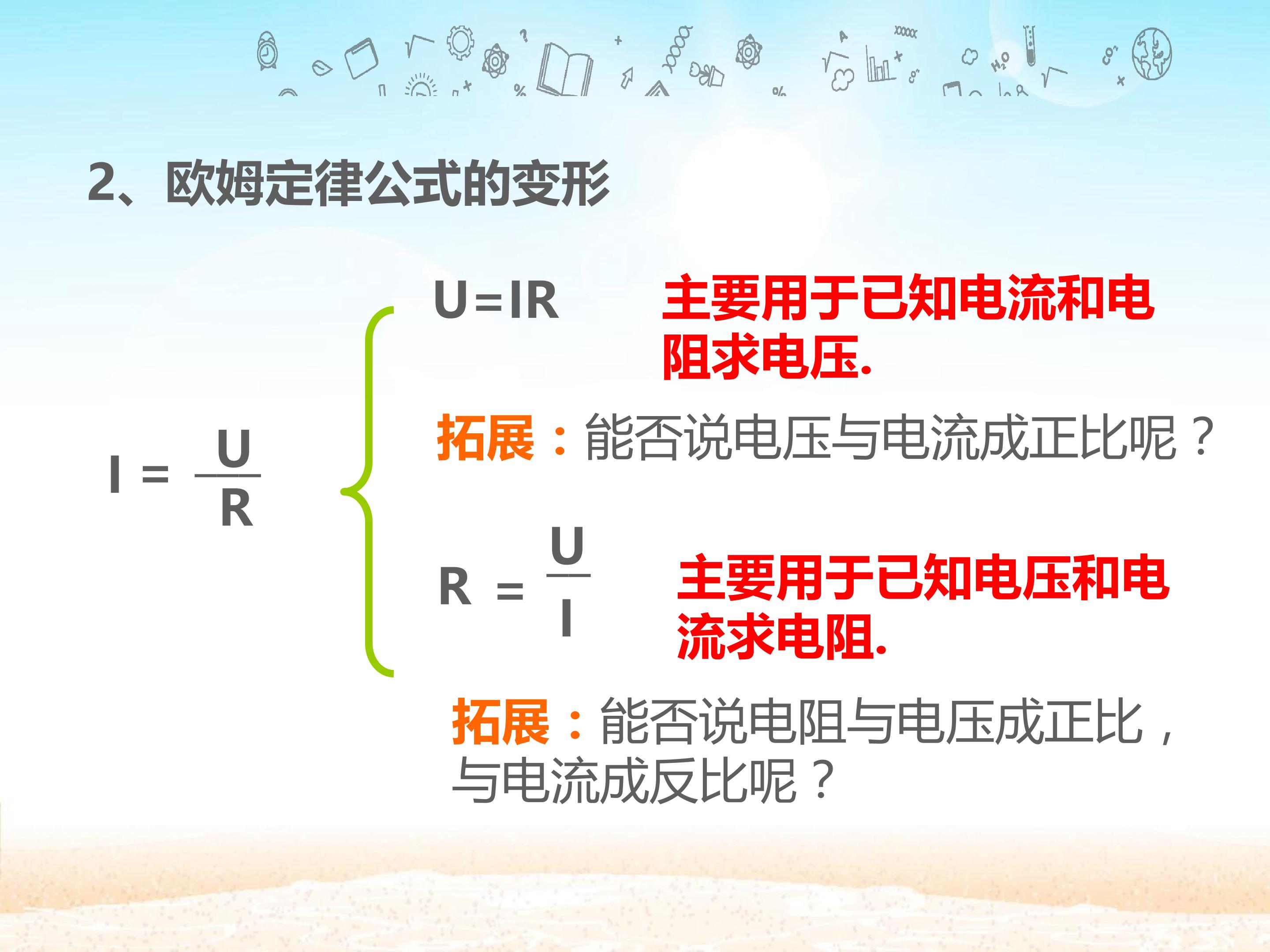 2、欧姆定律公式的变形

$I = \frac{U}{R}$

$U=IR$

主要用于已知电流和电阻求电压.

拓展：能否说电压与电流成正比呢？

$R = \frac{U}{I}$

主要用于已知电压和电流求电阻.

拓展：能否说电阻与电压成正比，与电流成反比呢？